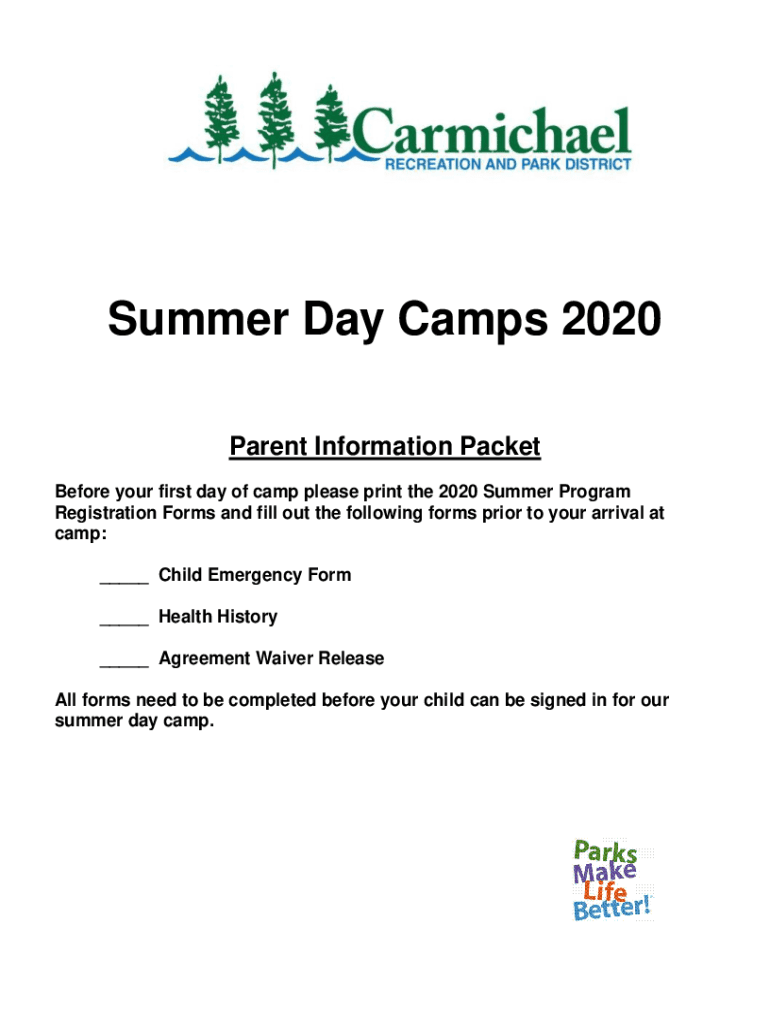 Carmichael
RECREATION AND PARK DISTRICT

Summer Day Camps 2020

Parent Information Packet

Before your first day of camp please print the 2020 Summer Program Registration Forms and fill out the following forms prior to your arrival at camp:

_____ Child Emergency Form

_____ Health History

_____ Agreement Waiver Release

All forms need to be completed before your child can be signed in for our summer day camp.

Parks Make Life Better!